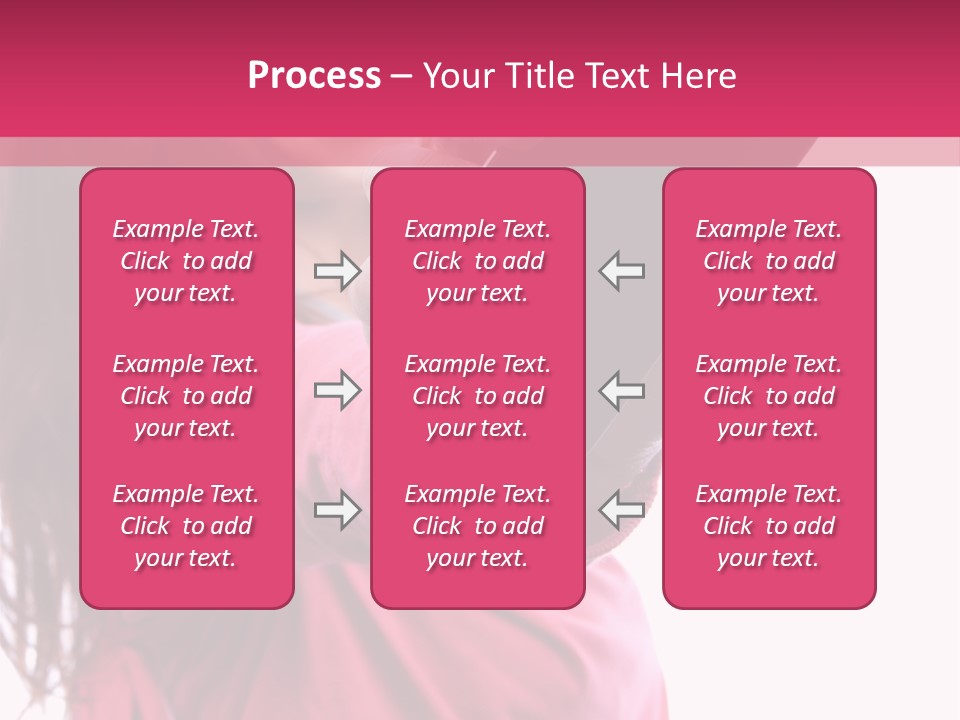 Process – Your Title Text Here

Example Text. Click to add your text.

Example Text. Click to add your text.

Example Text. Click to add your text.

Example Text. Click to add your text.

Example Text. Click to add your text.

Example Text. Click to add your text.

Example Text. Click to add your text.

Example Text. Click to add your text.

Example Text. Click to add your text.